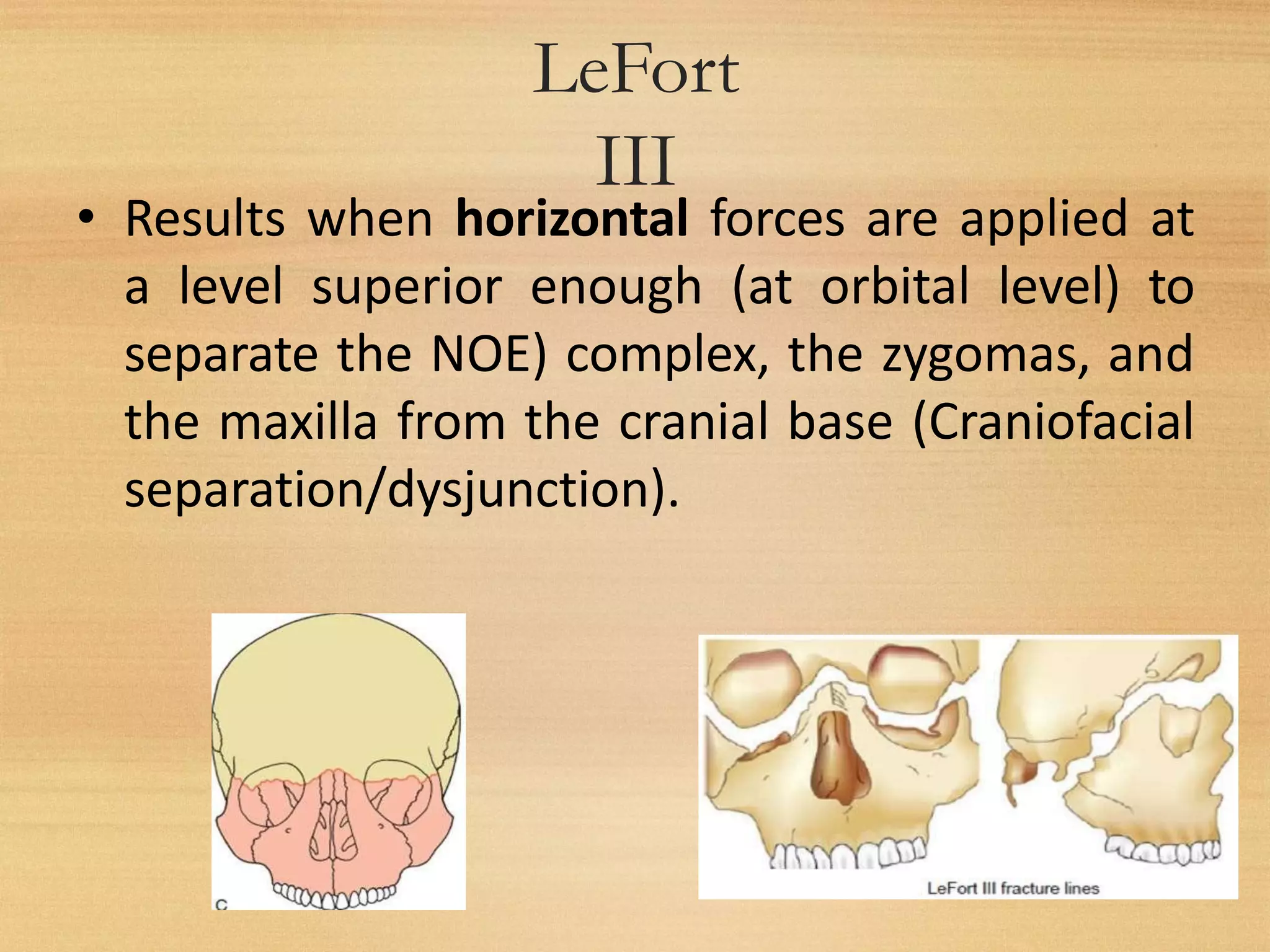 LeFort
III

• Results when **horizontal** forces are applied at a level superior enough (at orbital level) to separate the NOE) complex, the zygomas, and the maxilla from the cranial base (Craniofacial separation/dysjunction).

C

LeFort III fracture lines